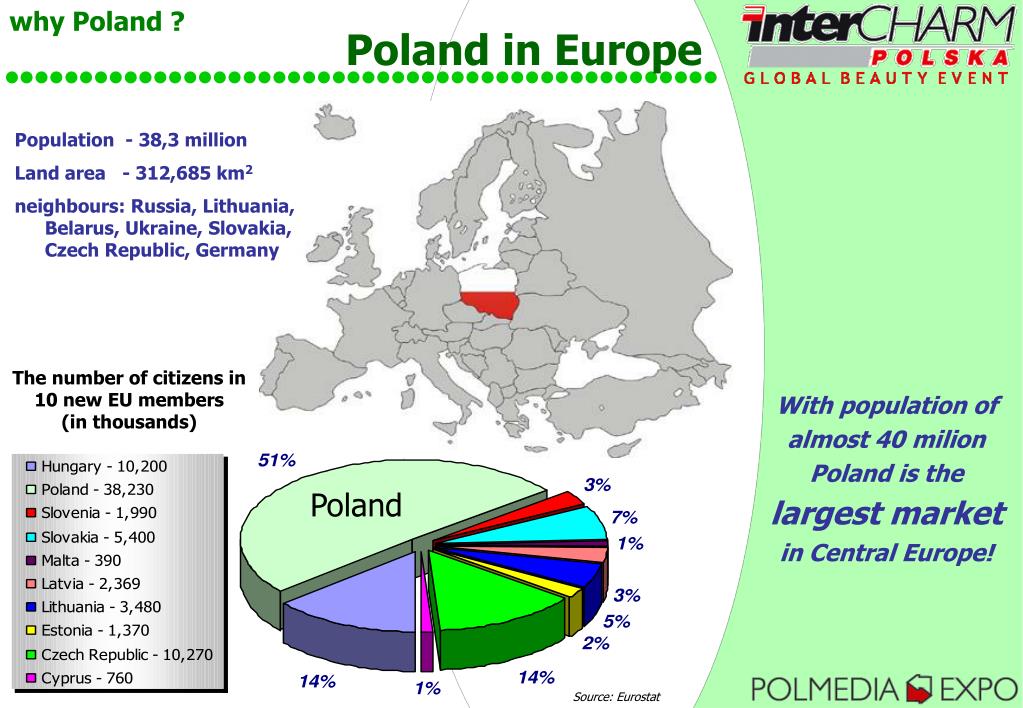 why Poland ?

Poland in Europe

interCHARM
POLSKA
GLOBAL BEAUTY EVENT

Population - 38,3 million

Land area - 312,685 km$^2$

neighbours: Russia, Lithuania, Belarus, Ukraine, Slovakia, Czech Republic, Germany

The number of citizens in 10 new EU members (in thousands)

Hungary - 10,200
Poland - 38,230
Slovenia - 1,990
Slovakia - 5,400
Malta - 390
Latvia - 2,369
Lithuania - 3,480
Estonia - 1,370
Czech Republic - 10,270
Cyprus - 760

51%
Poland
3%
7%
1%
3%
5%
2%
14%
1%
14%

Source: Eurostat

With population of almost 40 milion Poland is the largest market in Central Europe!

POLMEDIA EXPO